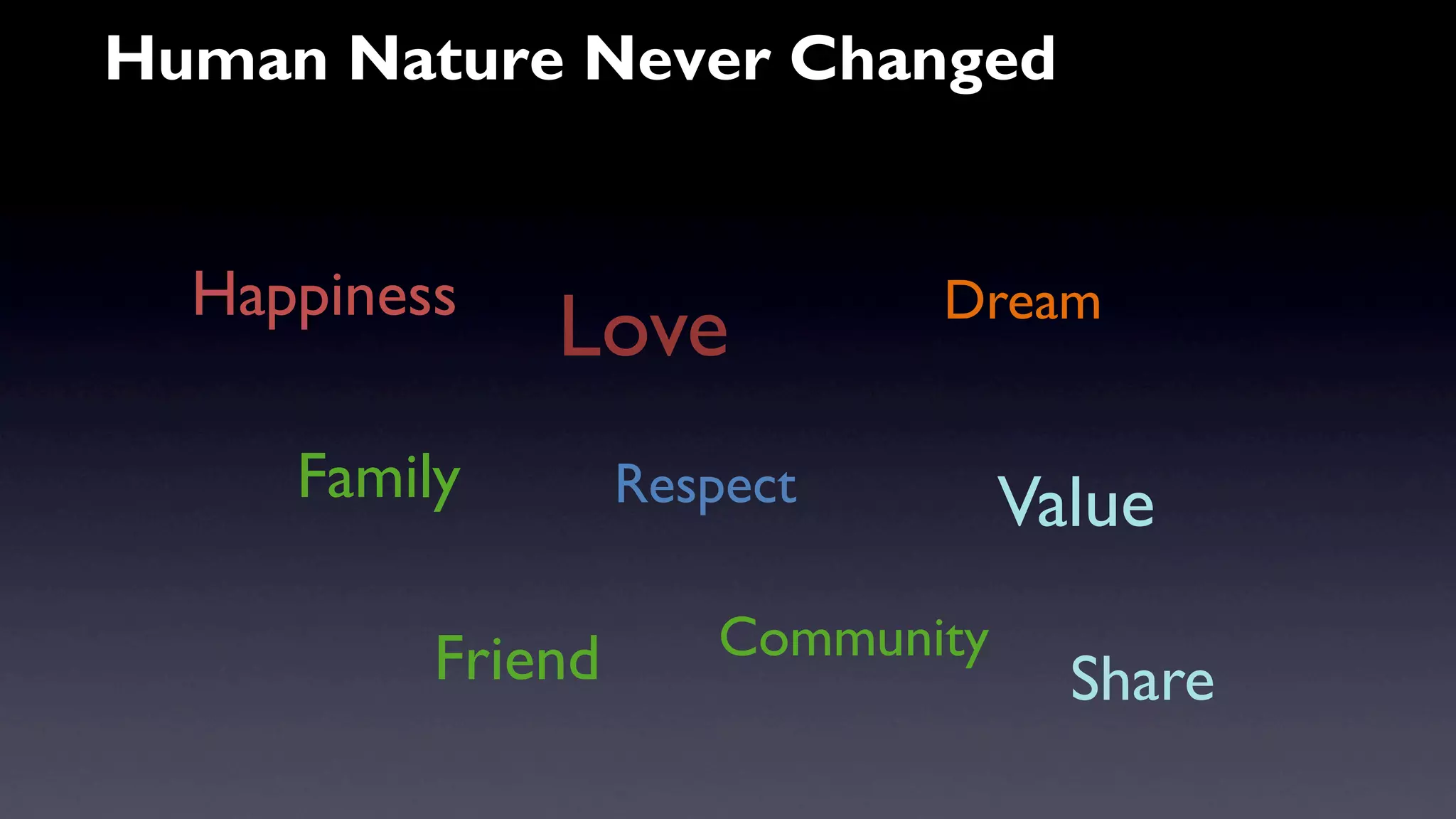 Human Nature Never Changed

Happiness

Love

Dream

Family

Respect

Value

Friend

Community

Share